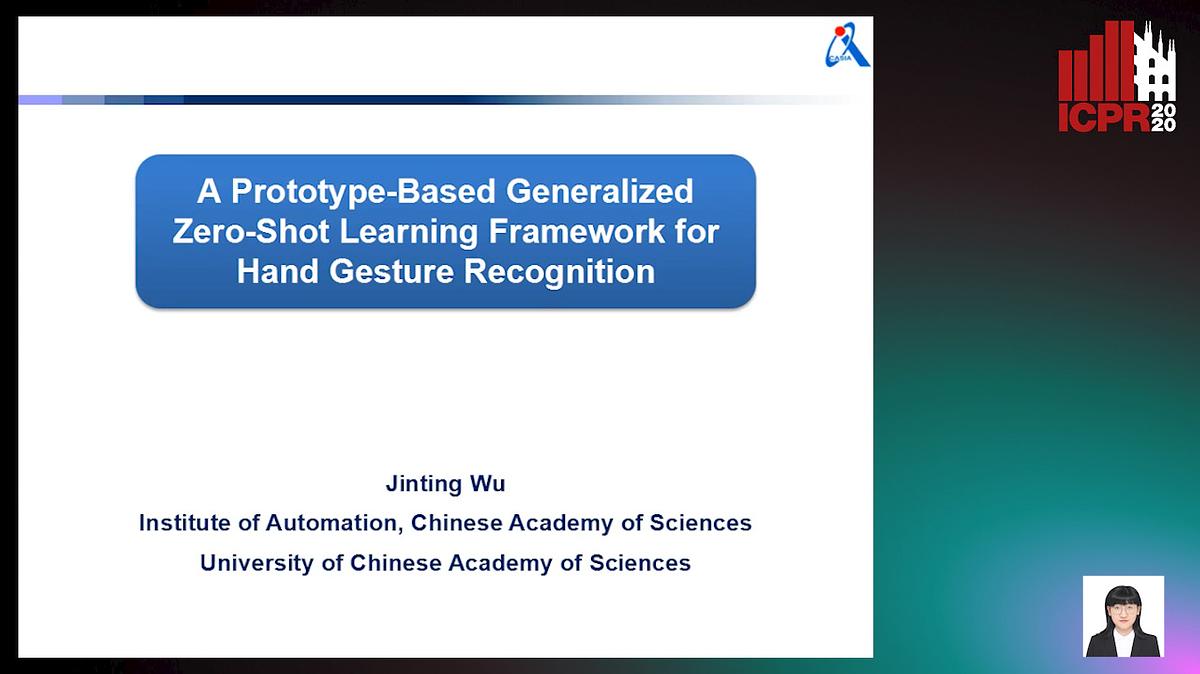 CASIA

ICPR 2020

A Prototype-Based Generalized Zero-Shot Learning Framework for Hand Gesture Recognition

Jinting Wu

Institute of Automation, Chinese Academy of Sciences

University of Chinese Academy of Sciences